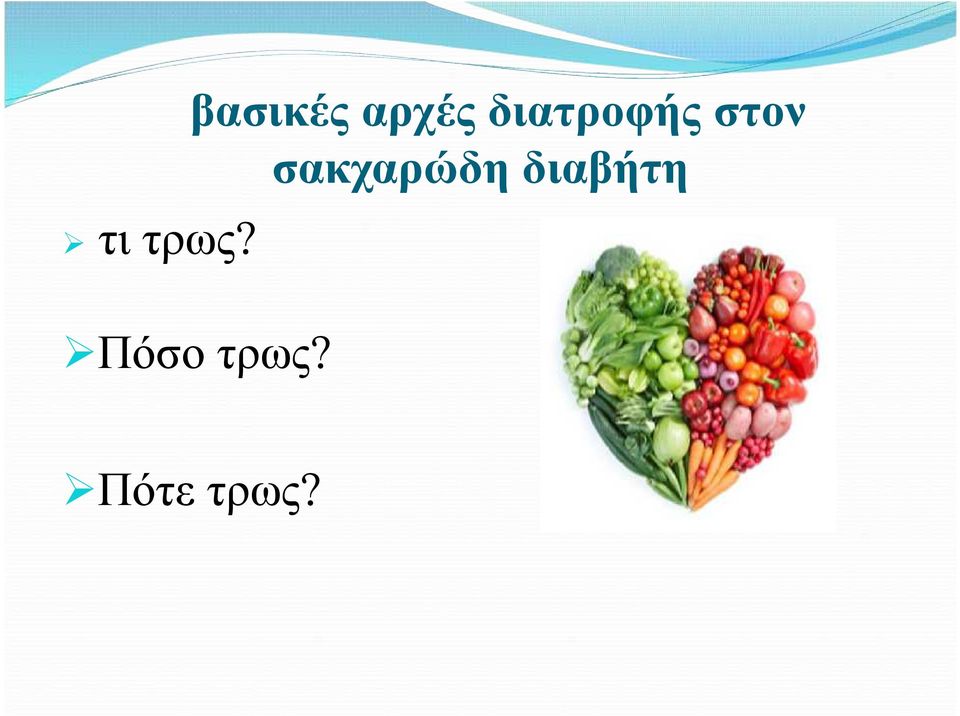 βασικές αρχές διατροφής στον σακχαρώδη διαβήτη

➢ τι τρως?

➢ Πόσο τρως?

➢ Πότε τρως?